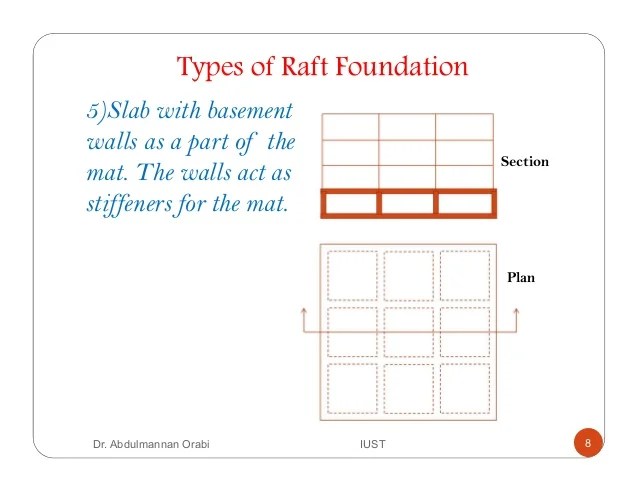 Types of Raft Foundation

5)Slab with basement walls as a part of the mat. The walls act as stiffeners for the mat.

Section

Plan

Dr. Abdulmannan Orabi

IUST

8